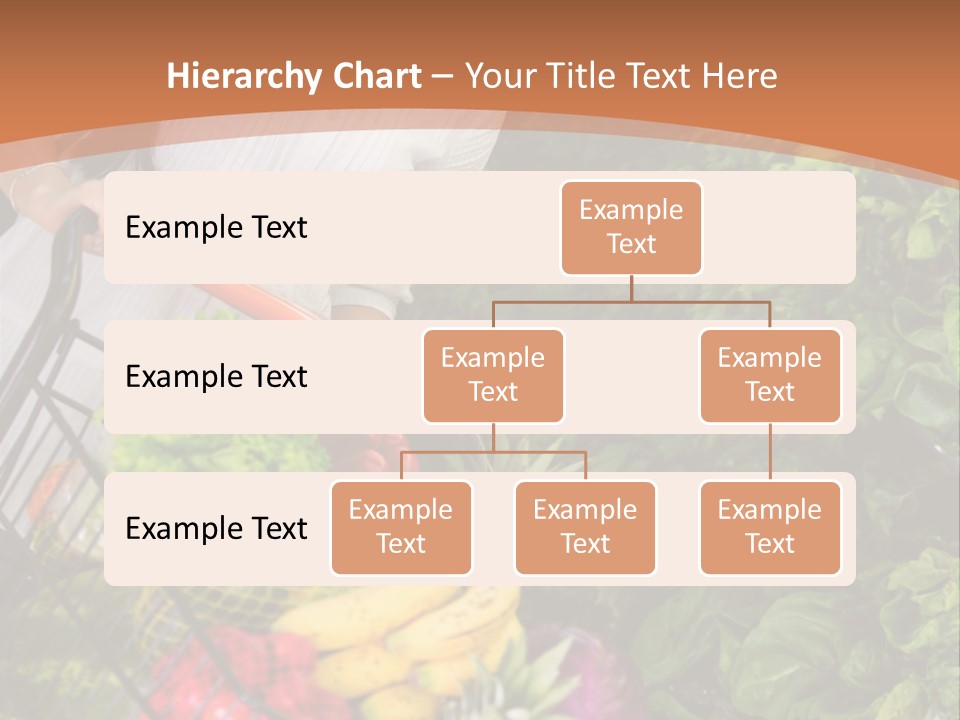 Hierarchy Chart – Your Title Text Here

Example Text

Example Text

Example Text

Example Text

Example Text

Example Text

Example Text

Example Text

Example Text